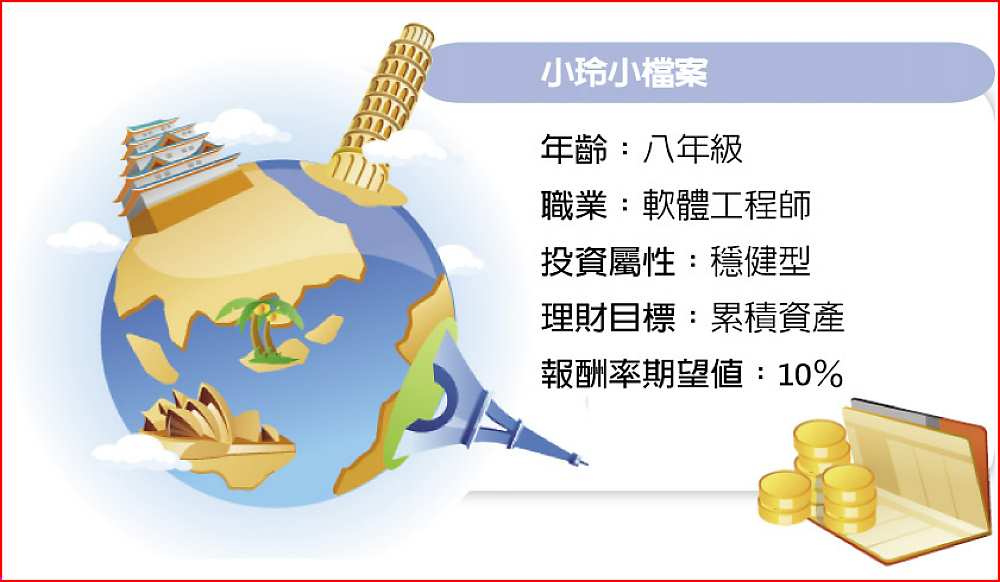 小玲小檔案

年齡：八年級

職業：軟體工程師

投資屬性：穩健型

理財目標：累積資產

報酬率期望值：10%